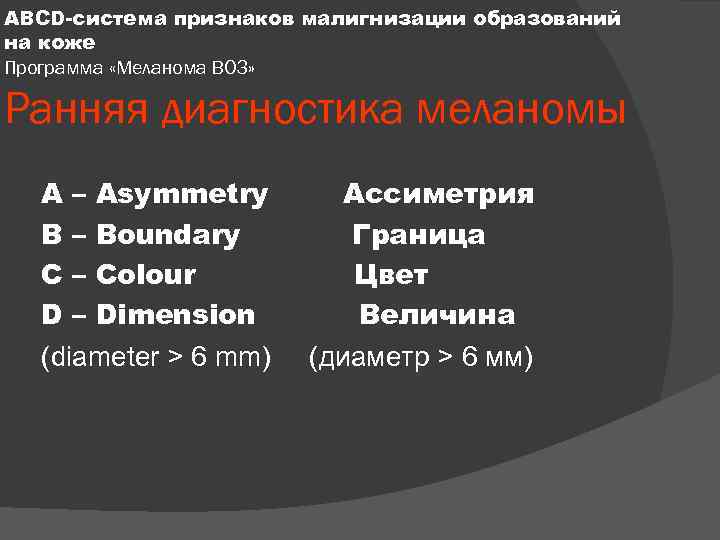 ABCD-система признаков малигнизации образований на коже
Программа «Меланома ВОЗ»

Ранняя диагностика меланомы

A – Asymmetry Ассиметрия
B – Boundary Граница
C – Colour Цвет
D – Dimension Величина
(diameter > 6 mm) (диаметр > 6 мм)